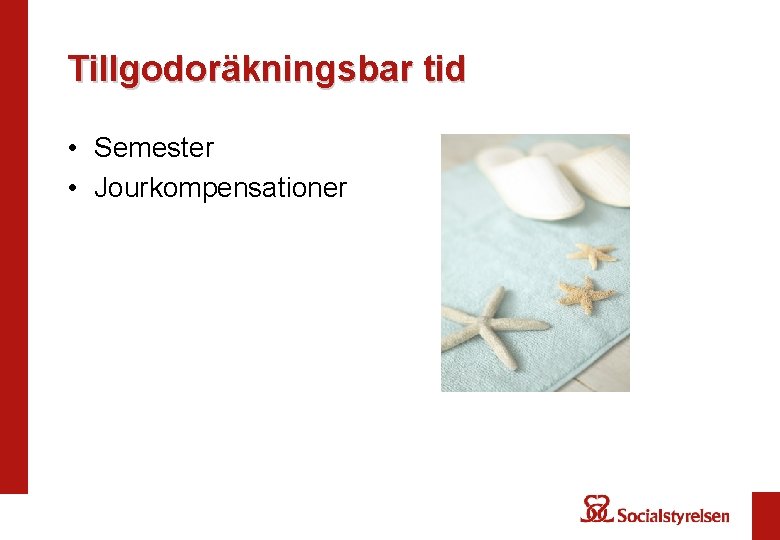 Tillgodoräkningsbar tid

• Semester
• Jourkompensationer

Socialstyrelsen